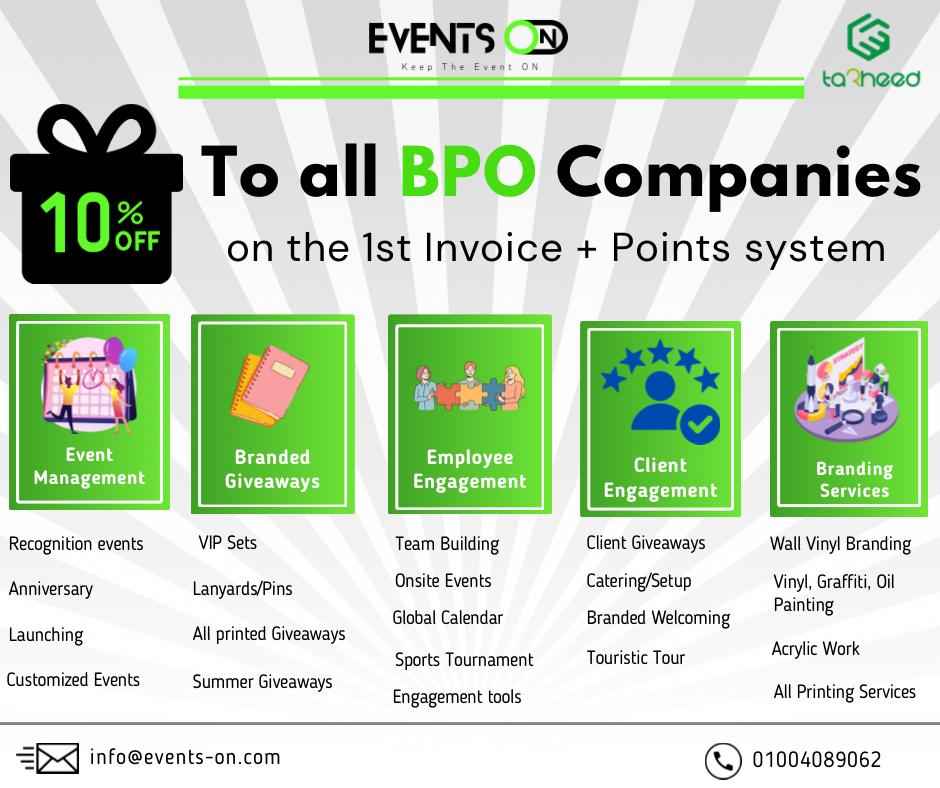 EVENTS ON
Keep The Event ON

taRheed

10% OFF

To all BPO Companies
on the 1st Invoice + Points system

Event Management
Recognition events
Anniversary
Launching
Customized Events

Branded Giveaways
VIP Sets
Lanyards/Pins
All printed Giveaways
Summer Giveaways

Employee Engagement
Team Building
Onsite Events
Global Calendar
Sports Tournament
Engagement tools

Client Engagement
Client Giveaways
Catering/Setup
Branded Welcoming
Touristic Tour

Branding Services
Wall Vinyl Branding
Vinyl, Graffiti, Oil Painting
Acrylic Work
All Printing Services

info@events-on.com

01004089062